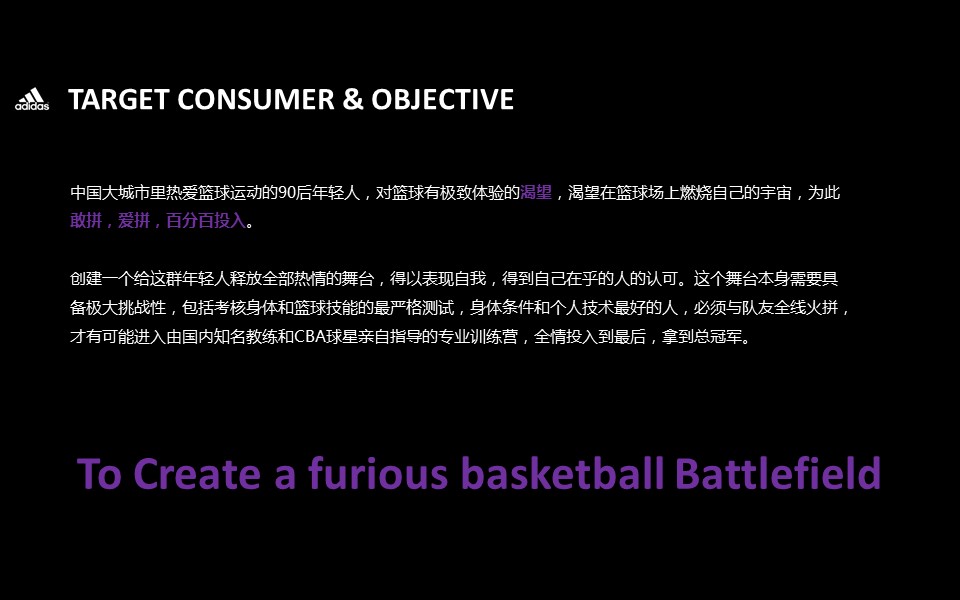 adidas TARGET CONSUMER & OBJECTIVE

中国大城市里热爱篮球运动的90后年轻人，对篮球有极致体验的渴望，渴望在篮球场上燃烧自己的宇宙，为此敢拼，爱拼，百分百投入。

创建一个给这群年轻人释放全部热情的舞台，得以表现自我，得到自己在乎的人的认可。这个舞台本身需要具备极大挑战性，包括考核身体和篮球技能的最严格测试，身体条件和个人技术最好的人，必须与队友全线火拼，才有可能进入由国内知名教练和CBA球星亲自指导的专业训练营，全情投入到最后，拿到总冠军。

To Create a furious basketball Battlefield